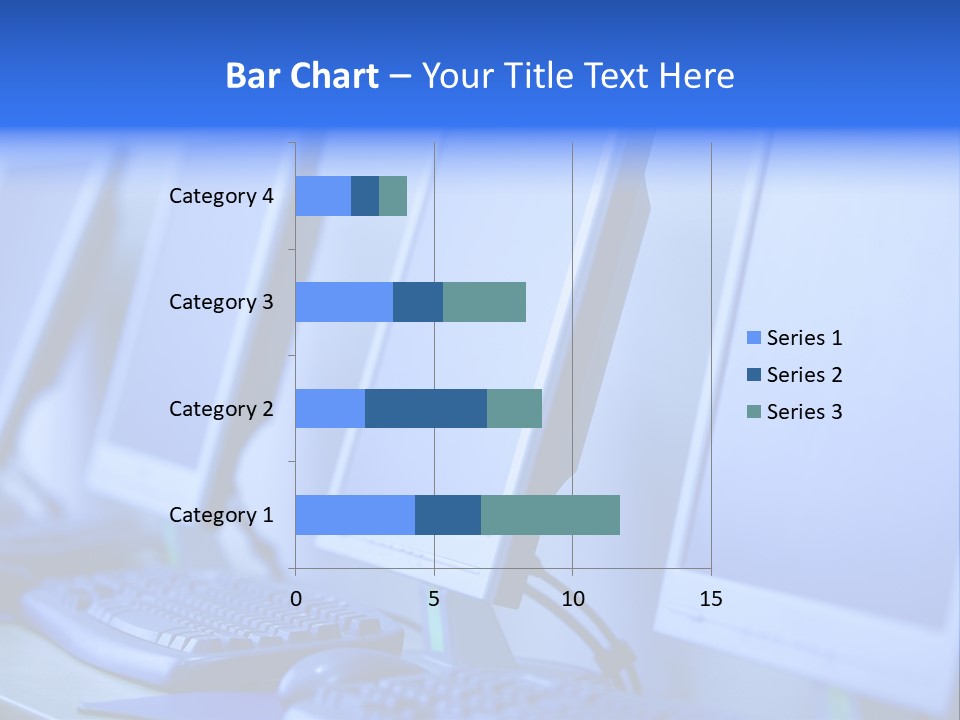 Bar Chart – Your Title Text Here

Category 4
Category 3
Category 2
Category 1

0
5
10
15

Series 1
Series 2
Series 3